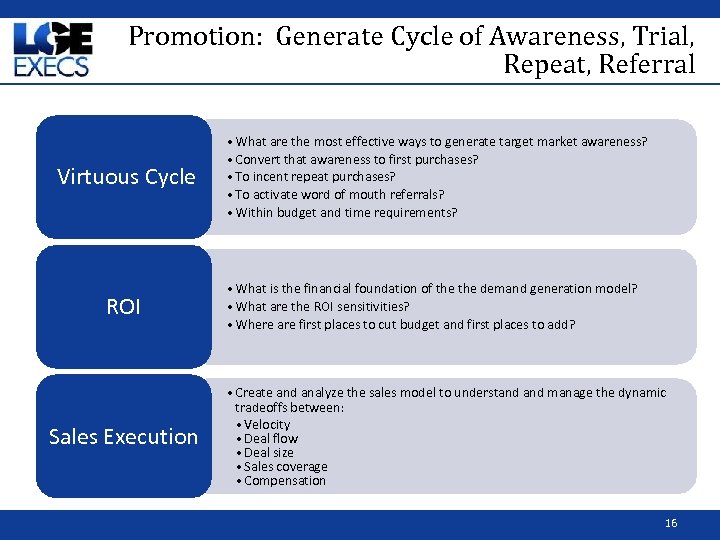 LGE EXECS

Promotion: Generate Cycle of Awareness, Trial, Repeat, Referral

Virtuous Cycle

• What are the most effective ways to generate target market awareness?
• Convert that awareness to first purchases?
• To incent repeat purchases?
• To activate word of mouth referrals?
• Within budget and time requirements?

ROI

• What is the financial foundation of the the demand generation model?
• What are the ROI sensitivities?
• Where are first places to cut budget and first places to add?

Sales Execution

• Create and analyze the sales model to understand and manage the dynamic tradeoffs between:
• Velocity
• Deal flow
• Deal size
• Sales coverage
• Compensation

16